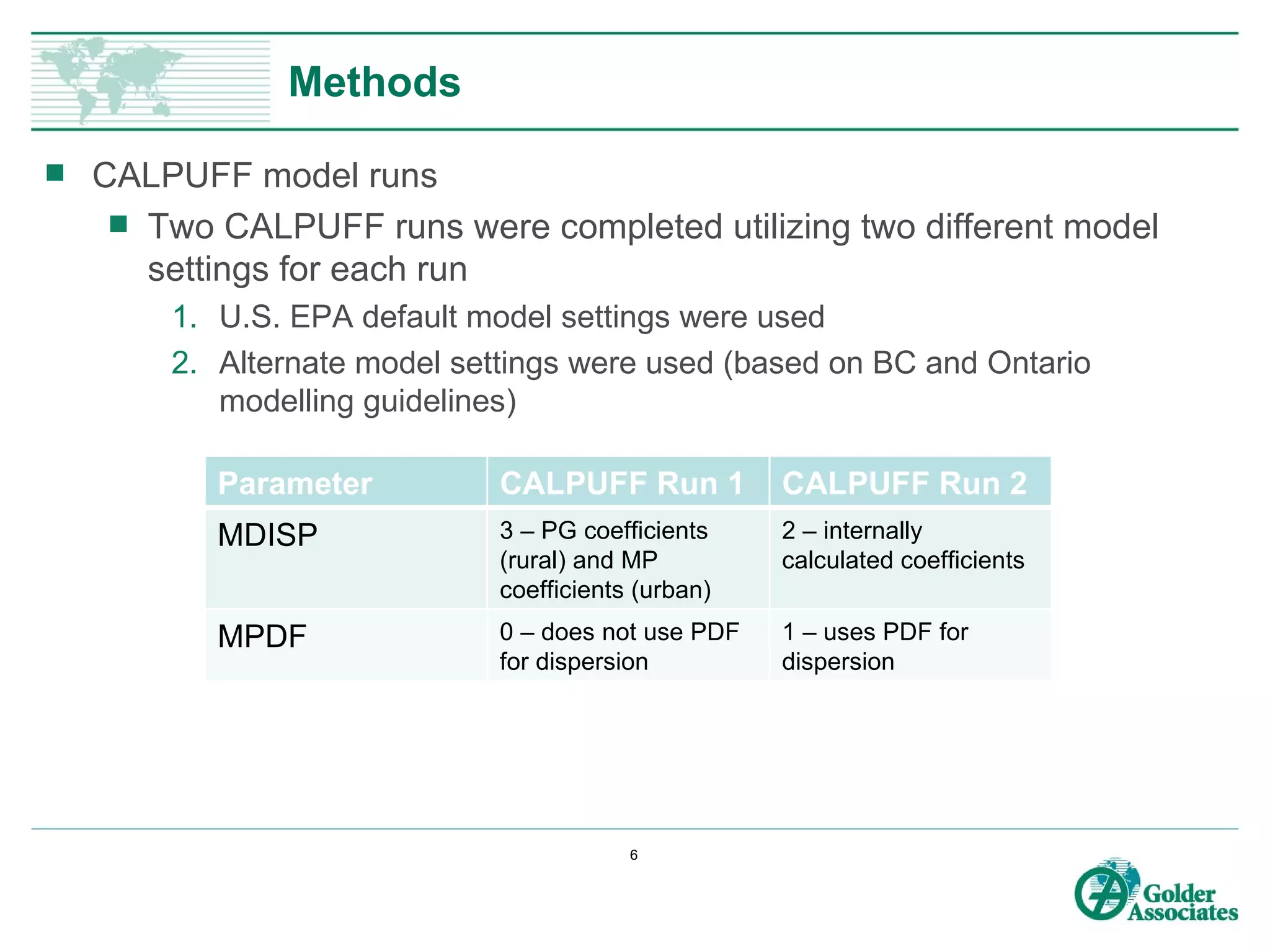 Methods

CALPUFF model runs

Two CALPUFF runs were completed utilizing two different model settings for each run

1. U.S. EPA default model settings were used
2. Alternate model settings were used (based on BC and Ontario modelling guidelines)

| Parameter | CALPUFF Run 1 | CALPUFF Run 2 |
|---|---|---|
| MDISP | 3 – PG coefficients (rural) and MP coefficients (urban) | 2 – internally calculated coefficients |
| MPDF | 0 – does not use PDF for dispersion | 1 – uses PDF for dispersion |

6

Golder Associates